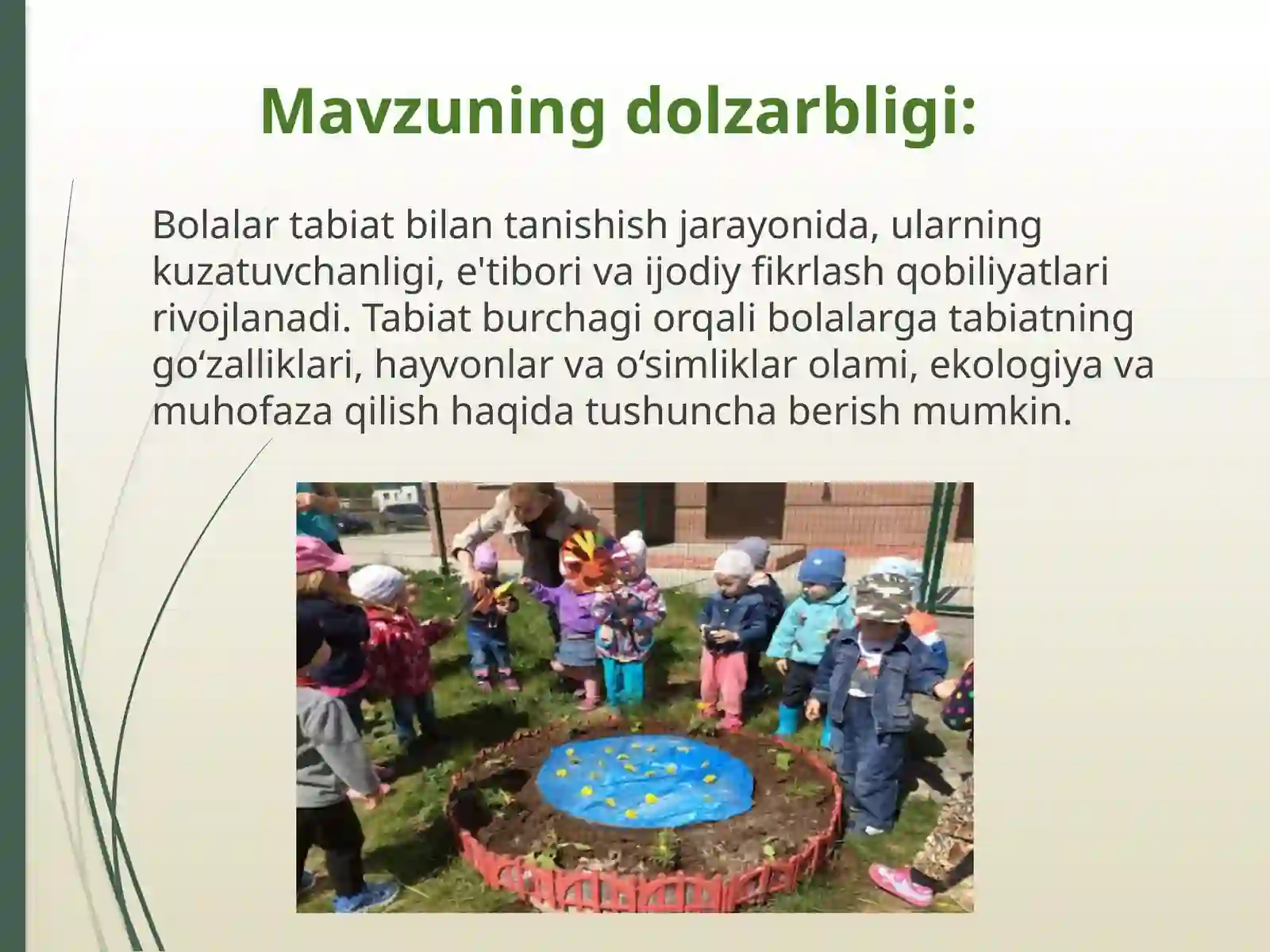 Mavzuning dolzarbligi:

Bolalar tabiat bilan tanishish jarayonida, ularning kuzatuvchanligi, e'tibori va ijodiy fikrlash qobiliyatlari rivojlanadi. Tabiat burchagi orqali bolalarga tabiatning go‘zalliklari, hayvonlar va o‘simliklar olami, ekologiya va muhofaza qilish haqida tushuncha berish mumkin.